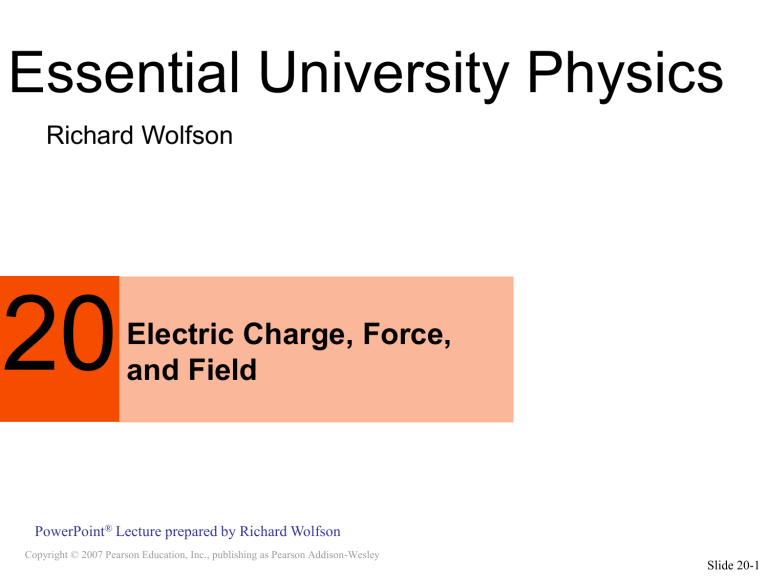 Essential University Physics

Richard Wolfson

20

Electric Charge, Force, and Field

PowerPoint® Lecture prepared by Richard Wolfson

Copyright © 2007 Pearson Education, Inc., publishing as Pearson Addison-Wesley

Slide 20-1